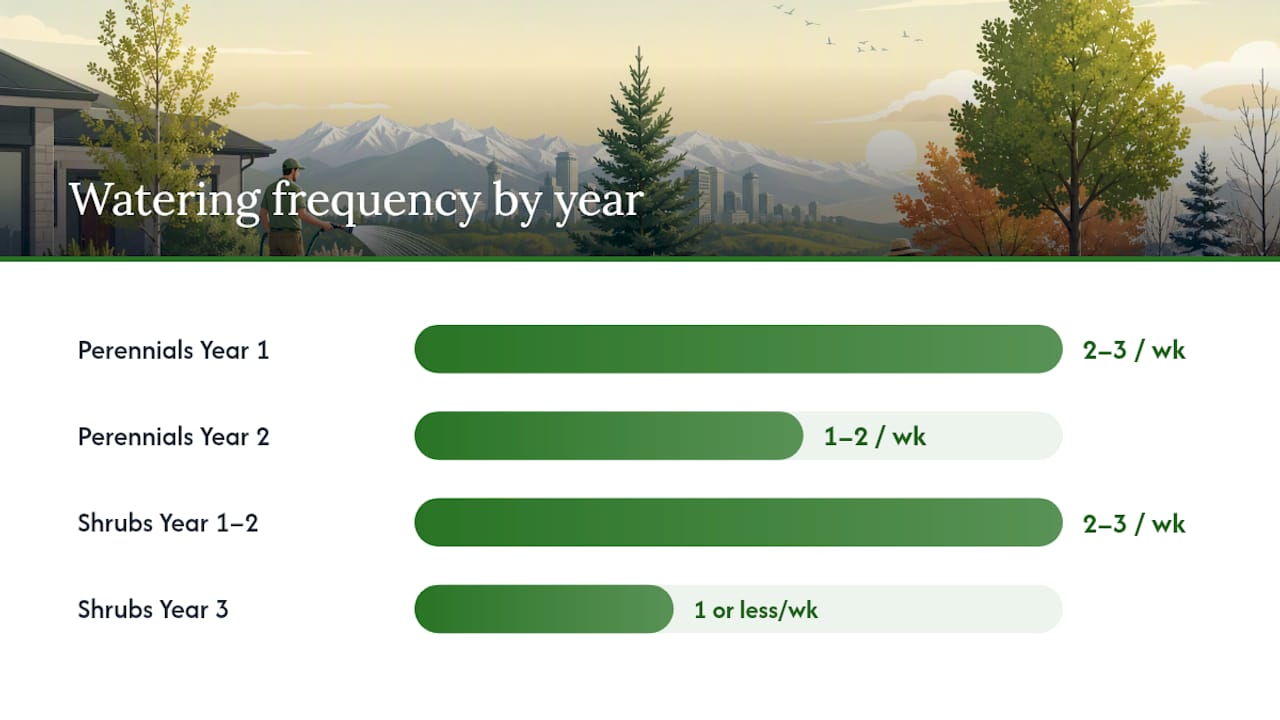 Watering frequency by year

Perennials Year 1
2–3 / wk

Perennials Year 2
1–2 / wk

Shrubs Year 1–2
2–3 / wk

Shrubs Year 3
1 or less/wk